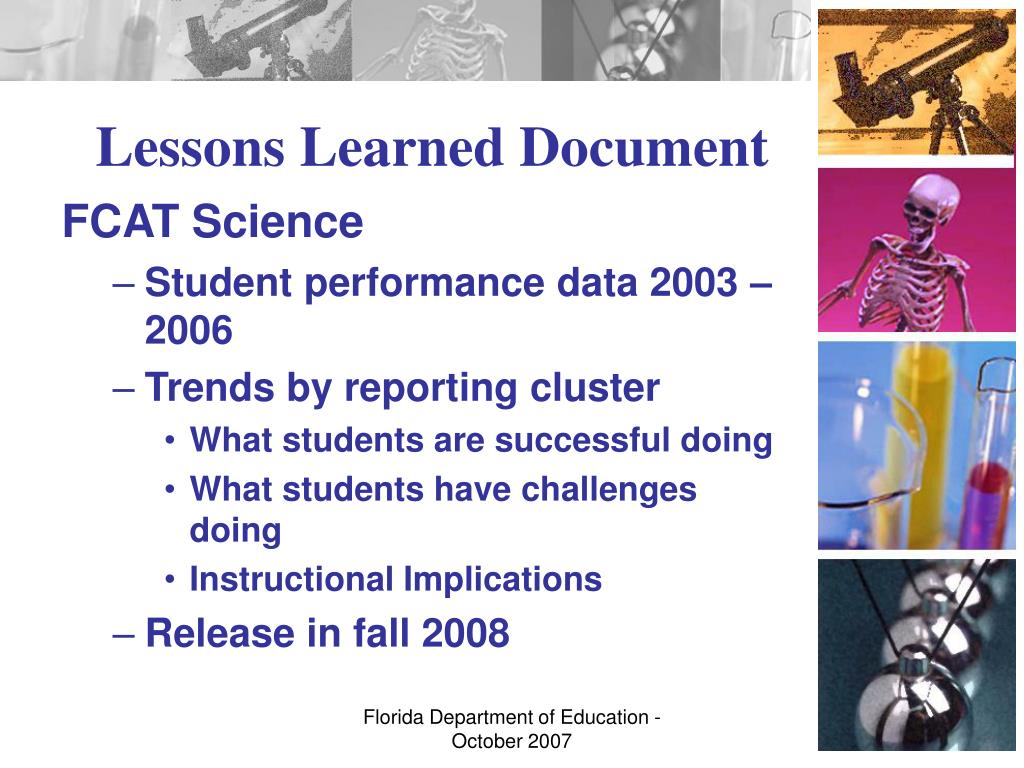 Lessons Learned Document

FCAT Science

– Student performance data 2003 – 2006

– Trends by reporting cluster

• What students are successful doing

• What students have challenges doing

• Instructional Implications

– Release in fall 2008

Florida Department of Education - October 2007